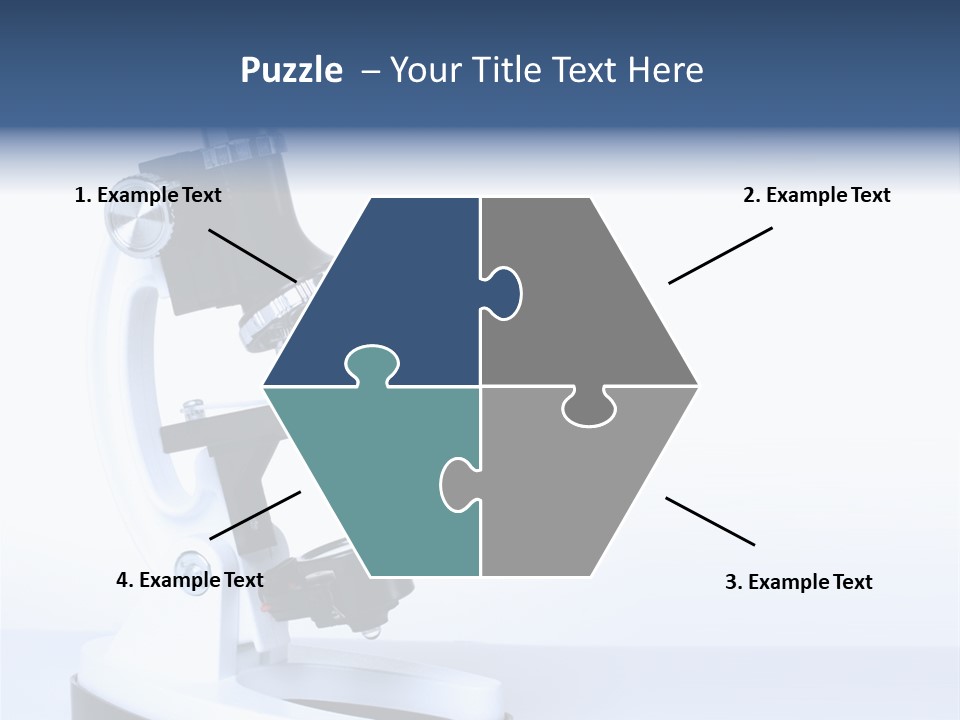 Puzzle – Your Title Text Here

1. Example Text

2. Example Text

4. Example Text

3. Example Text